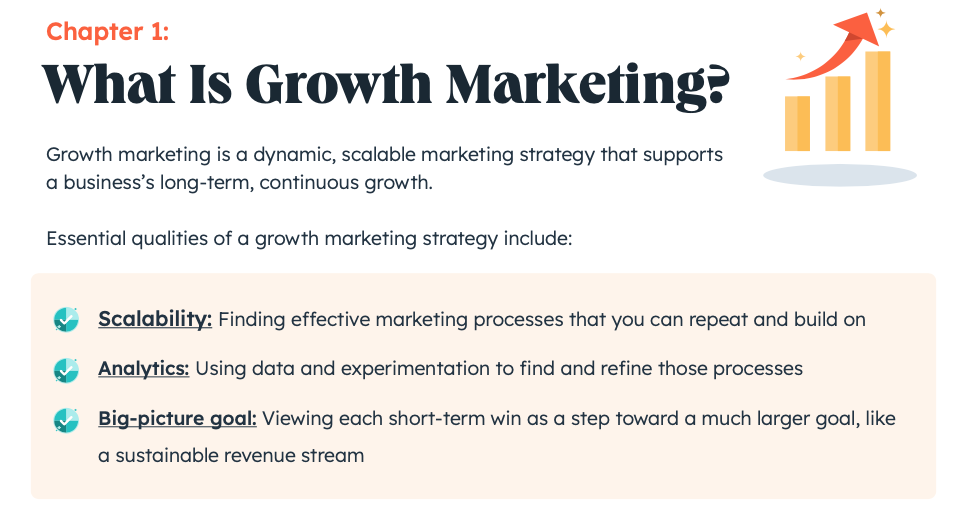 Chapter 1:

What Is Growth Marketing?

Growth marketing is a dynamic, scalable marketing strategy that supports a business's long-term, continuous growth.

Essential qualities of a growth marketing strategy include:

Scalability: Finding effective marketing processes that you can repeat and build on

Analytics: Using data and experimentation to find and refine those processes

Big-picture goal: Viewing each short-term win as a step toward a much larger goal, like a sustainable revenue stream